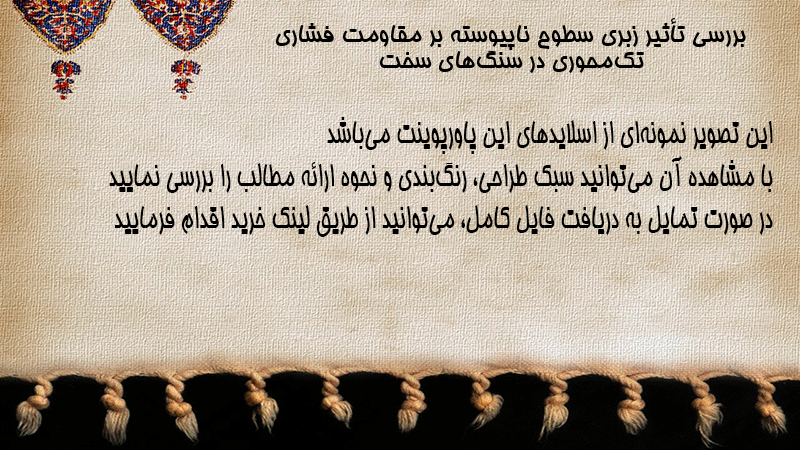 بررسی تأثیر زبری سطوح ناپیوسته بر مقاومت فشاری تک‌محوری در سنگ‌های سخت

این تصویر نمونه‌ای از اسلایدهای این پاورپوینت می‌باشد
با مشاهده آن می‌توانید سبک طراحی، رنگ‌بندی و نحوه ارائه مطالب را بررسی نمایید
در صورت تمایل به دریافت فایل کامل، می‌توانید از طریق لینک خرید اقدام فرمایید